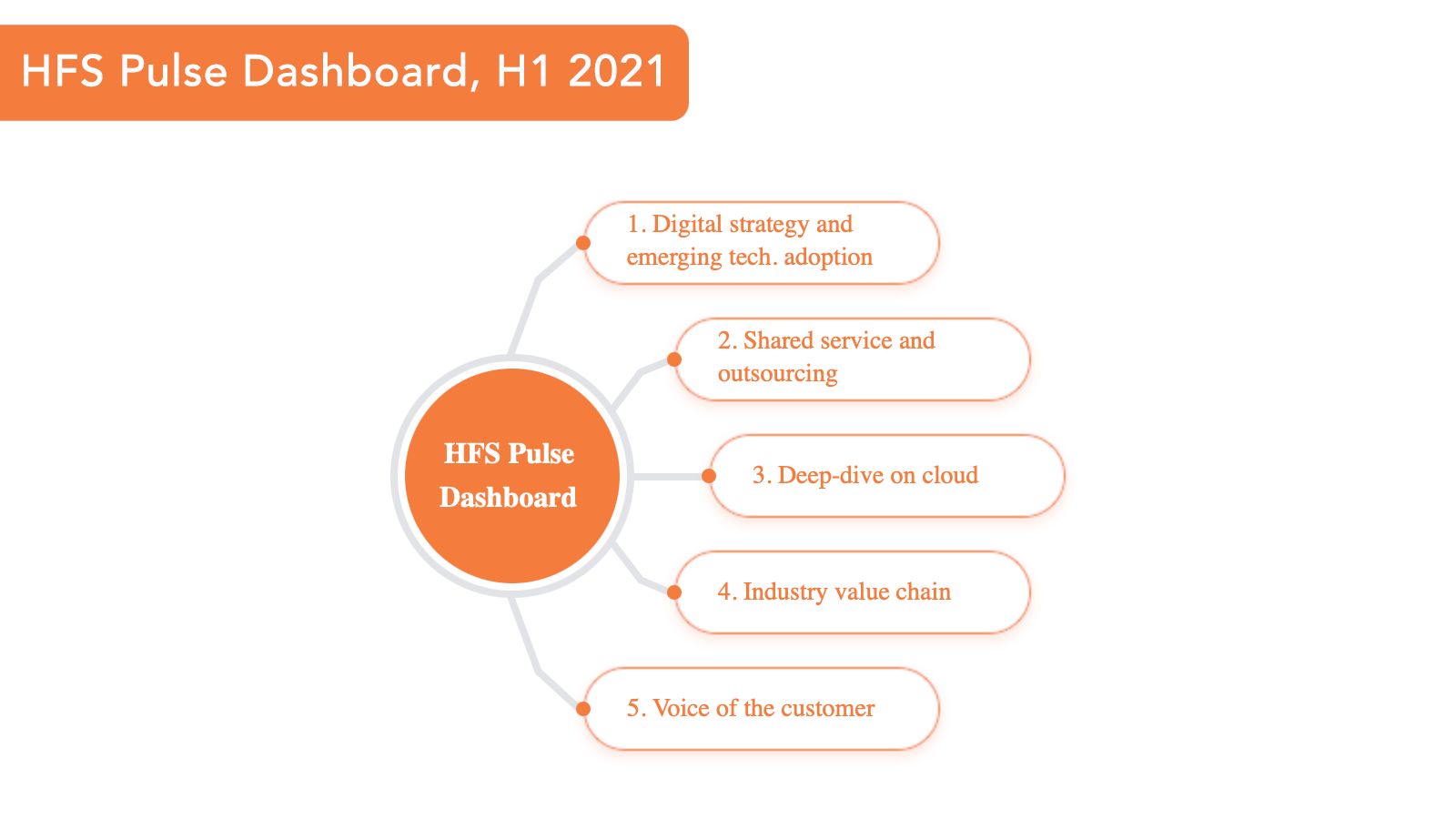 HFS Pulse Dashboard, H1 2021

HFS Pulse Dashboard

1. Digital strategy and emerging tech. adoption

2. Shared service and outsourcing

3. Deep-dive on cloud

4. Industry value chain

5. Voice of the customer